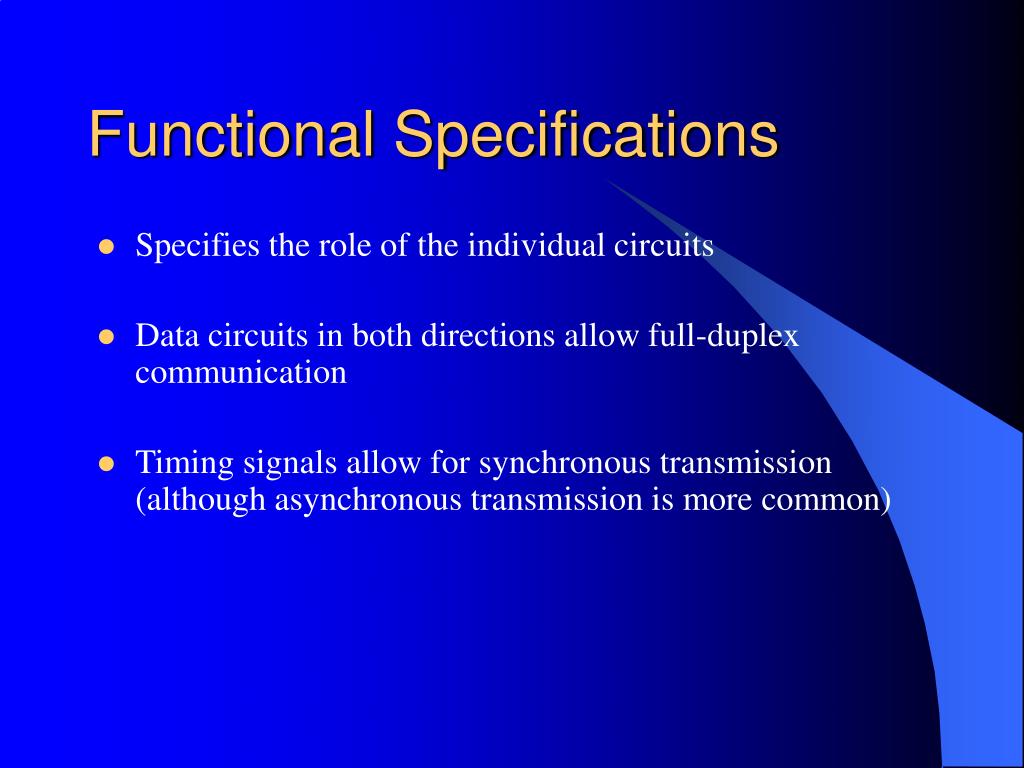 Functional Specifications

- Specifies the role of the individual circuits
- Data circuits in both directions allow full-duplex communication
- Timing signals allow for synchronous transmission (although asynchronous transmission is more common)